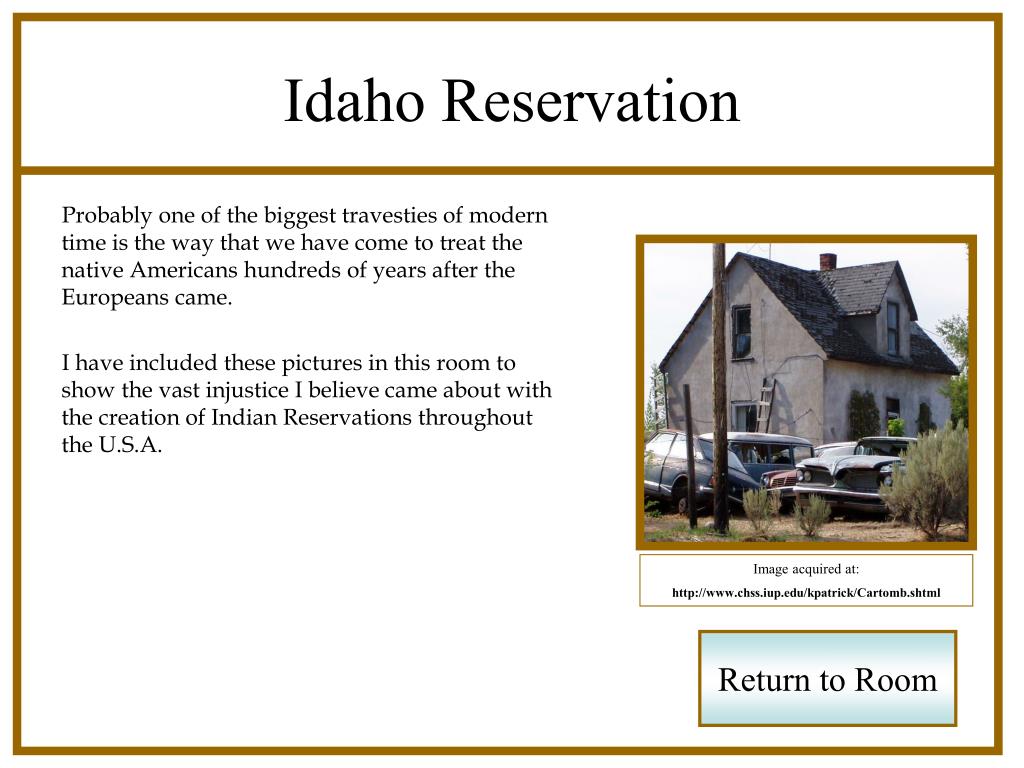 Idaho Reservation

Probably one of the biggest travesties of modern time is the way that we have come to treat the native Americans hundreds of years after the Europeans came.

I have included these pictures in this room to show the vast injustice I believe came about with the creation of Indian Reservations throughout the U.S.A.

Image acquired at:
http://www.chss.iup.edu/kpatrick/Cartomb.shtml

Return to Room